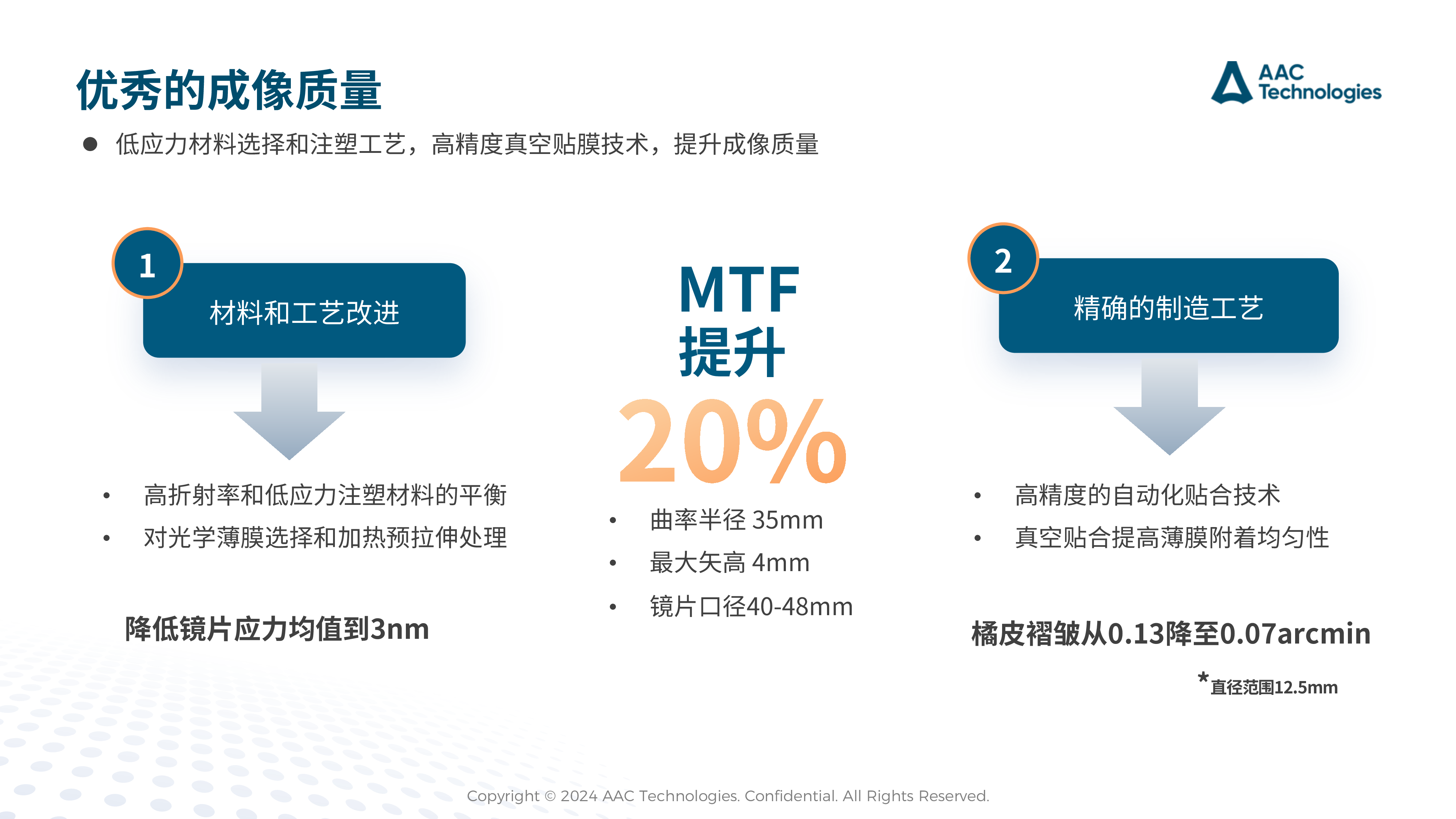 优秀的成像质量

AAC Technologies

● 低应力材料选择和注塑工艺，高精度真空贴膜技术，提升成像质量

1

材料和工艺改进

• 高折射率和低应力注塑材料的平衡
• 对光学薄膜选择和加热预拉伸处理

降低镜片应力均值到3nm

MTF 提升 20%

• 曲率半径 35mm
• 最大矢高 4mm
• 镜片口径40-48mm

2

精确的制造工艺

• 高精度的自动化贴合技术
• 真空贴合提高薄膜附着均匀性

橘皮褶皱从0.13降至0.07arcmin

*直径范围12.5mm

Copyright © 2024 AAC Technologies. Confidential. All Rights Reserved.